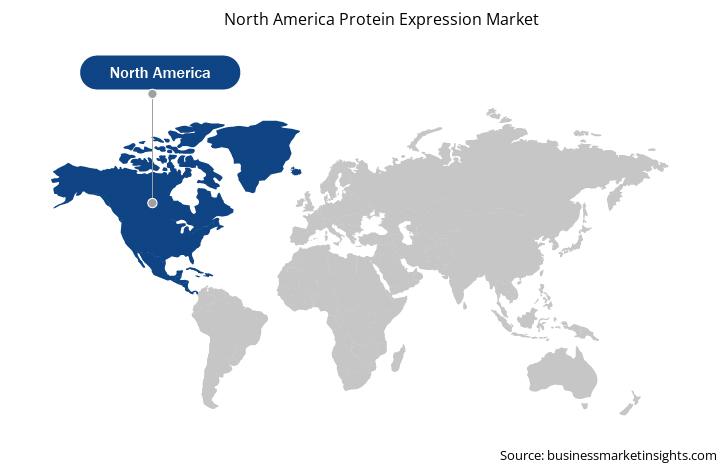 North America Protein Expression Market

North America

Source: businessmarketinsights.com